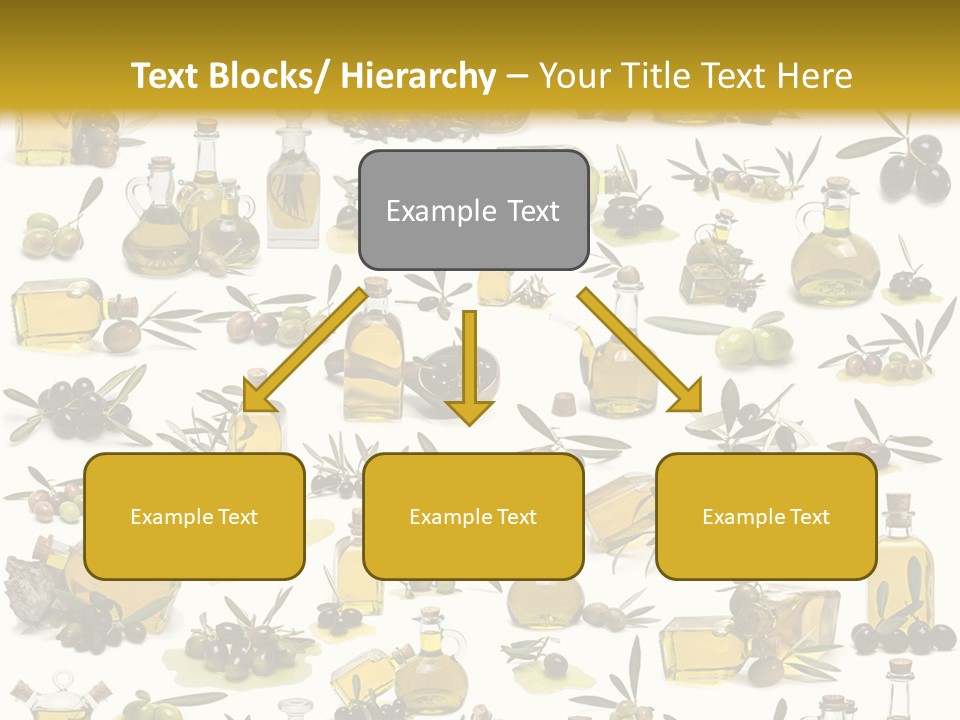 Text Blocks/ Hierarchy – Your Title Text Here

Example Text

Example Text

Example Text

Example Text